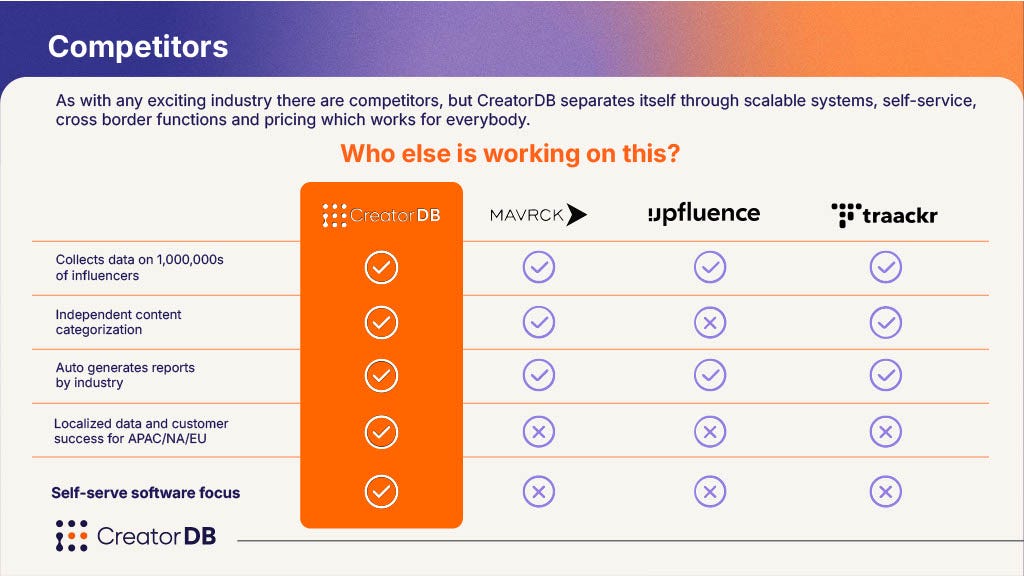 Competitors

As with any exciting industry there are competitors, but CreatorDB separates itself through scalable systems, self-service, cross border functions and pricing which works for everybody.

Who else is working on this?

| | CreatorDB | MAVRCK | upfluence | traackr |
|---|---|---|---|---|
| Collects data on 1,000,000s of influencers | ✓ | ✓ | ✓ | ✓ |
| Independent content categorization | ✓ | ✓ | ✗ | ✓ |
| Auto generates reports by industry | ✓ | ✓ | ✓ | ✓ |
| Localized data and customer success for APAC/NA/EU | ✓ | ✗ | ✗ | ✗ |
| Self-serve software focus | ✓ | ✗ | ✗ | ✗ |

CreatorDB